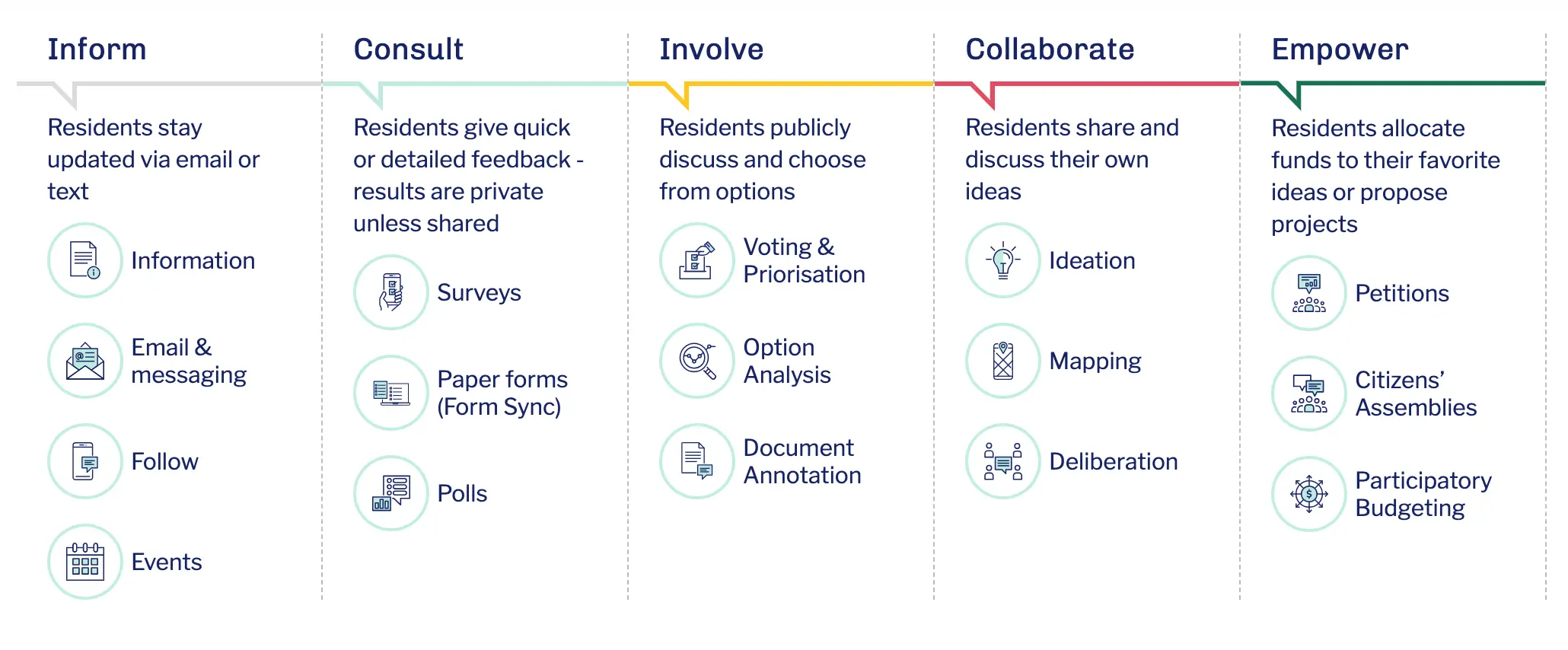 Inform

Residents stay updated via email or text

Information

Email & messaging

Follow

Events

Consult

Residents give quick or detailed feedback - results are private unless shared

Surveys

Paper forms (Form Sync)

Polls

Involve

Residents publicly discuss and choose from options

Voting & Priorisation

Option Analysis

Document Annotation

Collaborate

Residents share and discuss their own ideas

Ideation

Mapping

Deliberation

Empower

Residents allocate funds to their favorite ideas or propose projects

Petitions

Citizens' Assemblies

Participatory Budgeting